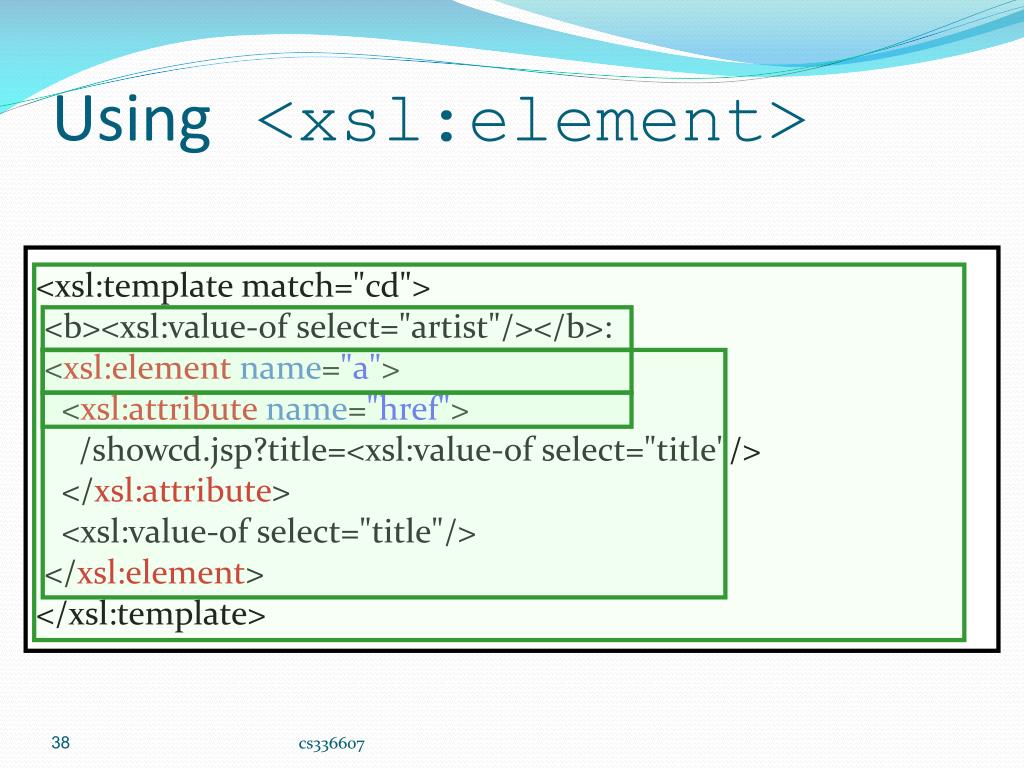 Using <xsl:element>

<xsl:template match="cd">
<b><xsl:value-of select="artist"/></b>:
<xsl:element name="a">
<xsl:attribute name="href">
/showcd.jsp?title=<xsl:value-of select="title"/>
</xsl:attribute>
<xsl:value-of select="title"/>
</xsl:element>
</xsl:template>

38

cs336607